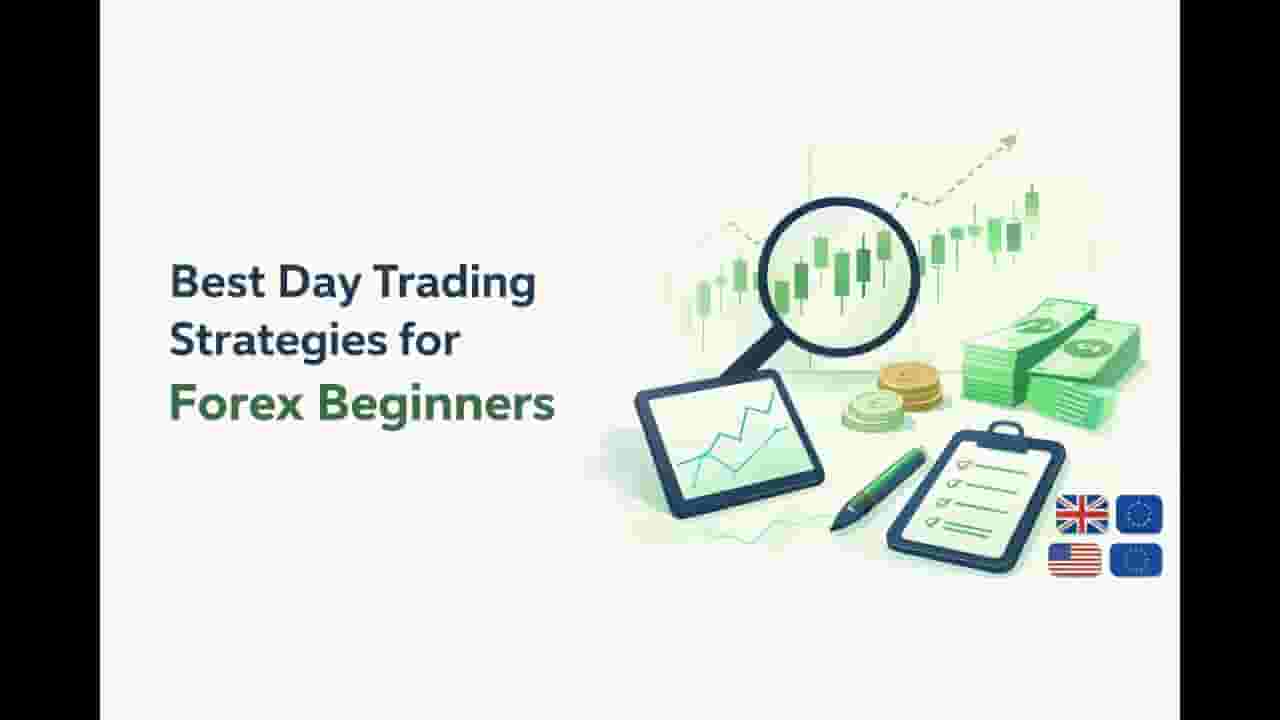 Best Day Trading Strategies for Forex Beginners